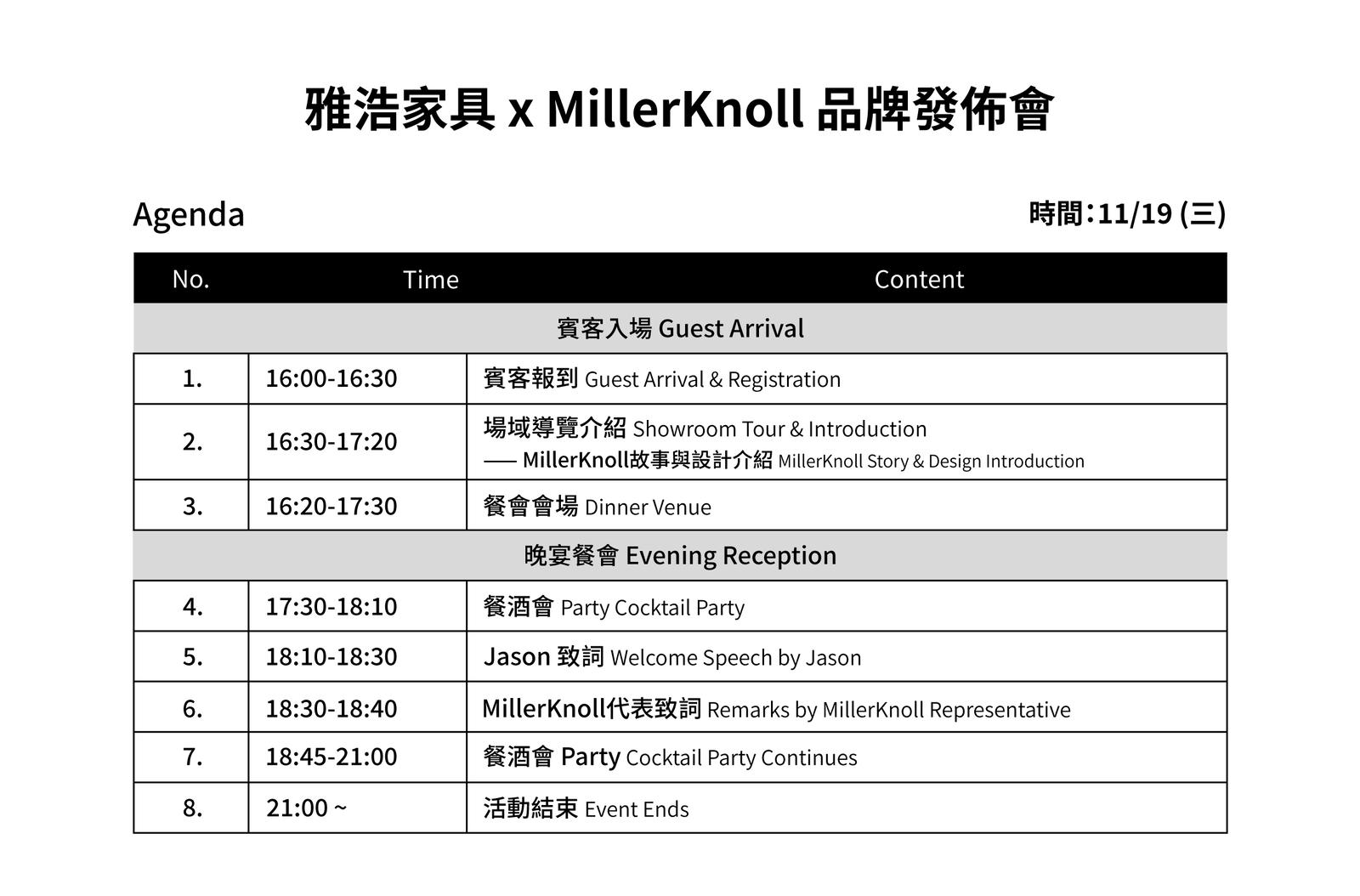 雅浩家具 x MillerKnoll 品牌發佈會

Agenda

時間：11/19 (三)

| No. | Time | Content |
|---|---|---|
| 賓客入場 Guest Arrival | | |
| 1. | 16:00-16:30 | 賓客報到 Guest Arrival & Registration |
| 2. | 16:30-17:20 | 場域導覽介紹 Showroom Tour & Introduction —— MillerKnoll故事與設計介紹 MillerKnoll Story & Design Introduction |
| 3. | 16:20-17:30 | 餐會會場 Dinner Venue |
| 晚宴餐會 Evening Reception | | |
| 4. | 17:30-18:10 | 餐酒會 Party Cocktail Party |
| 5. | 18:10-18:30 | Jason 致詞 Welcome Speech by Jason |
| 6. | 18:30-18:40 | MillerKnoll代表致詞 Remarks by MillerKnoll Representative |
| 7. | 18:45-21:00 | 餐酒會 Party Cocktail Party Continues |
| 8. | 21:00 ~ | 活動結束 Event Ends |